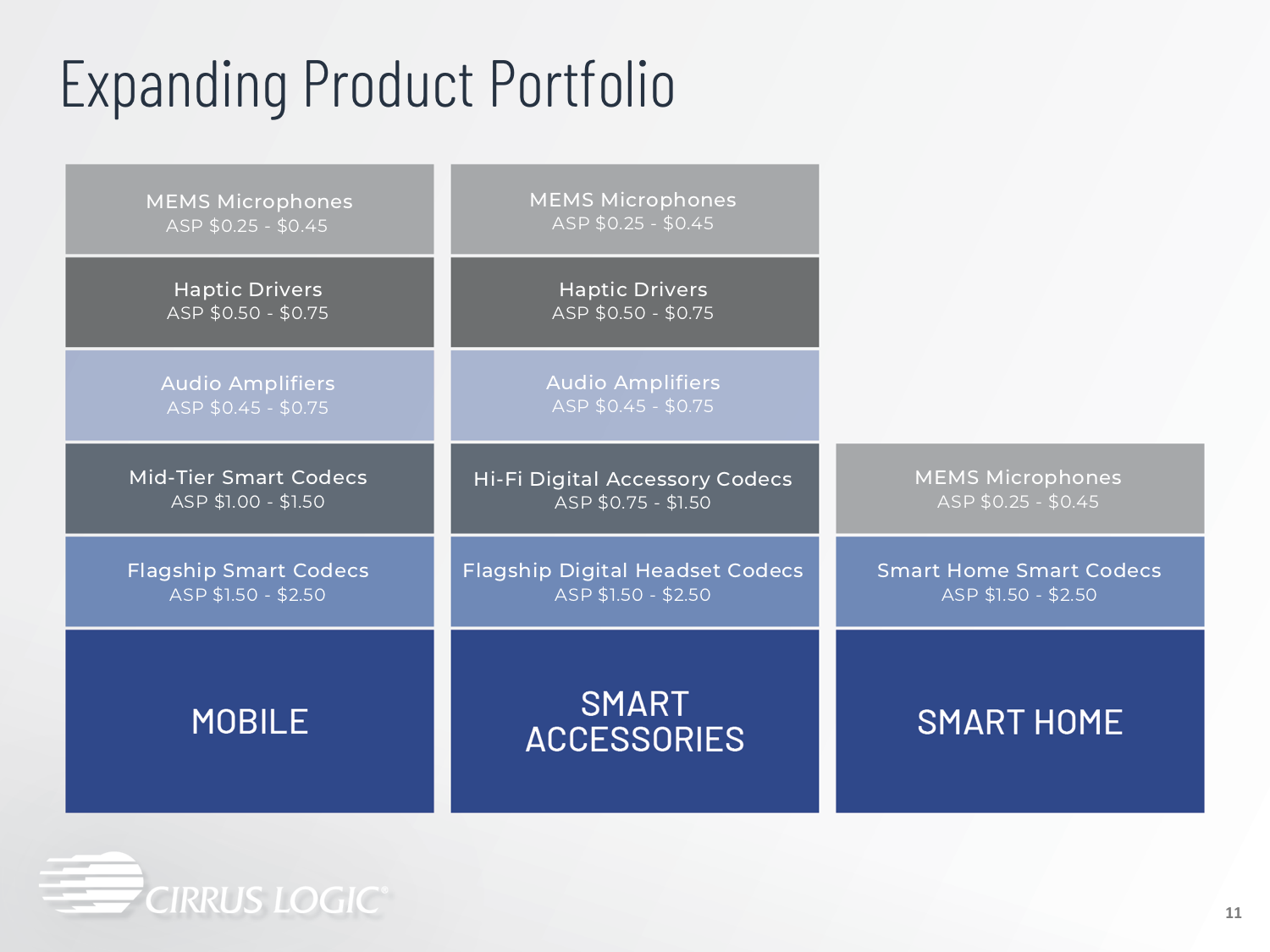 Expanding Product Portfolio

MEMS Microphones
ASP \$0.25 - \$0.45

Haptic Drivers
ASP \$0.50 - \$0.75

Audio Amplifiers
ASP \$0.45 - \$0.75

Mid-Tier Smart Codecs
ASP \$1.00 - \$1.50

Flagship Smart Codecs
ASP \$1.50 - \$2.50

MOBILE

MEMS Microphones
ASP \$0.25 - \$0.45

Haptic Drivers
ASP \$0.50 - \$0.75

Audio Amplifiers
ASP \$0.45 - \$0.75

Hi-Fi Digital Accessory Codecs
ASP \$0.75 - \$1.50

Flagship Digital Headset Codecs
ASP \$1.50 - \$2.50

SMART ACCESSORIES

MEMS Microphones
ASP \$0.25 - \$0.45

Smart Home Smart Codecs
ASP \$1.50 - \$2.50

SMART HOME

CIRRUS LOGIC®

11